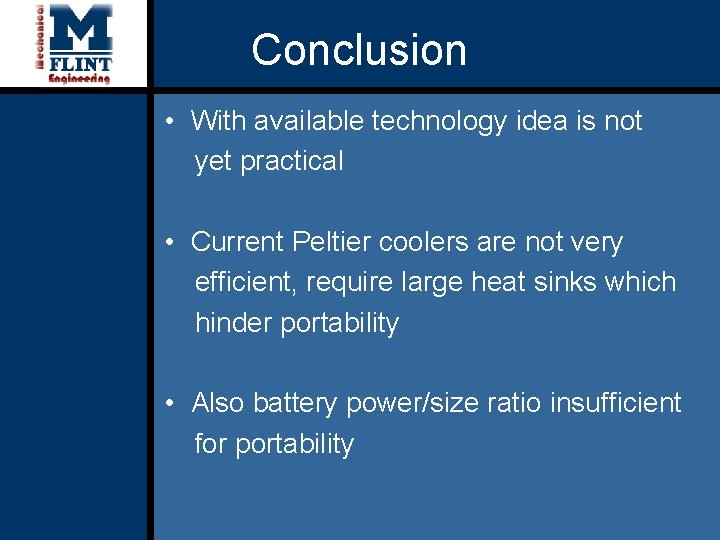 Mechanical
M
FLINT
Engineering

Conclusion

• With available technology idea is not yet practical

• Current Peltier coolers are not very efficient, require large heat sinks which hinder portability

• Also battery power/size ratio insufficient for portability